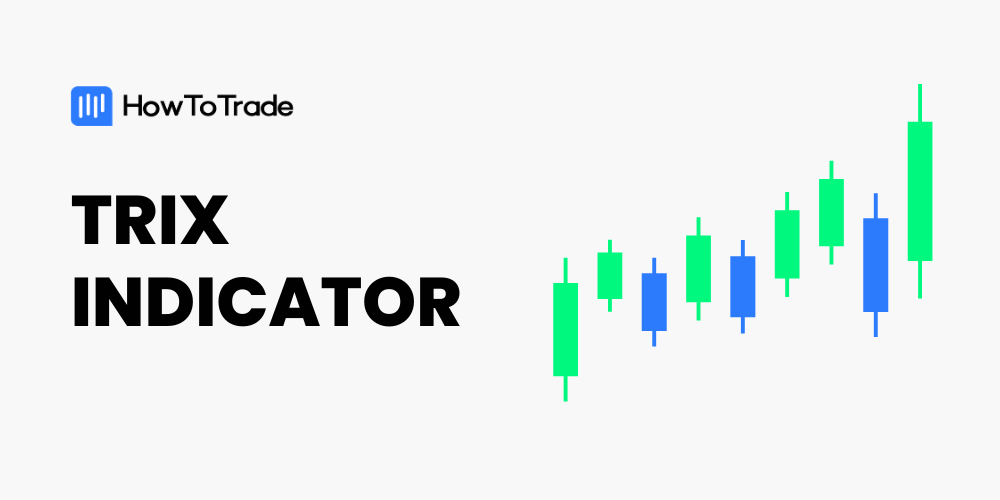 HowToTrade

TRIX
INDICATOR